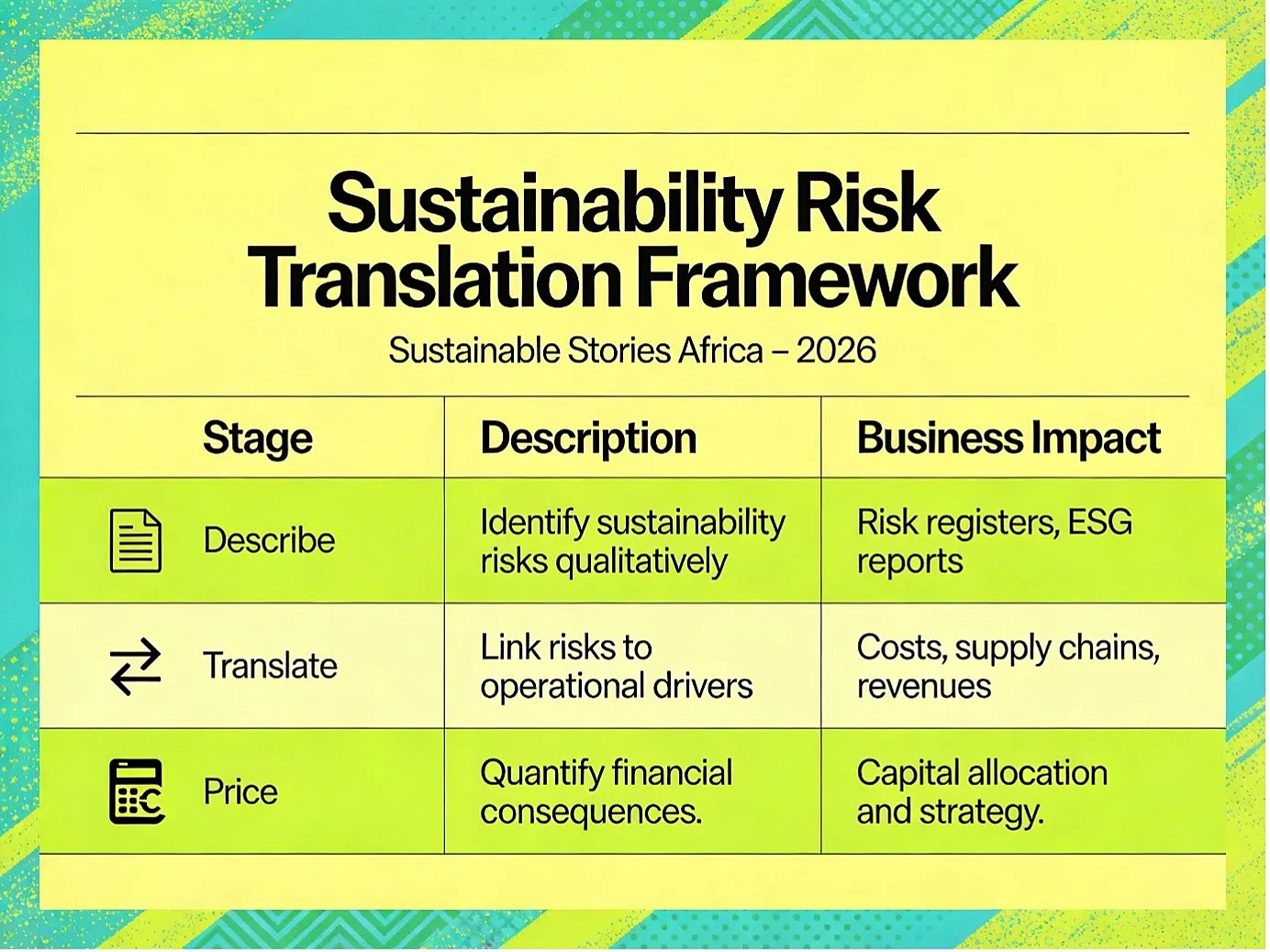 Sustainability Risk Translation Framework

Sustainable Stories Africa – 2026

| Stage | Description | Business Impact |
|---|---|---|
| Describe | Identify sustainability risks qualitatively | Risk registers, ESG reports |
| Translate | Link risks to operational drivers | Costs, supply chains, revenues |
| Price | Quantify financial consequences. | Capital allocation and strategy. |